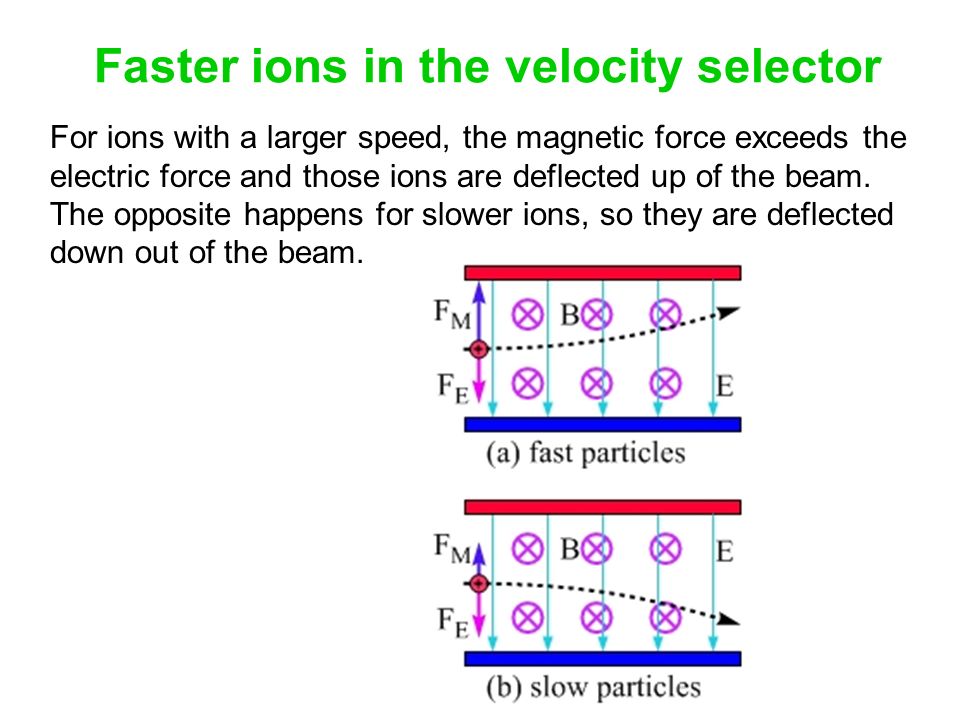 Faster ions in the velocity selector

For ions with a larger speed, the magnetic force exceeds the electric force and those ions are deflected up of the beam. The opposite happens for slower ions, so they are deflected down out of the beam.

$F_M$
B
$F_E$
E
(a) fast particles

$F_M$
B
E
$F_E$
(b) slow particles